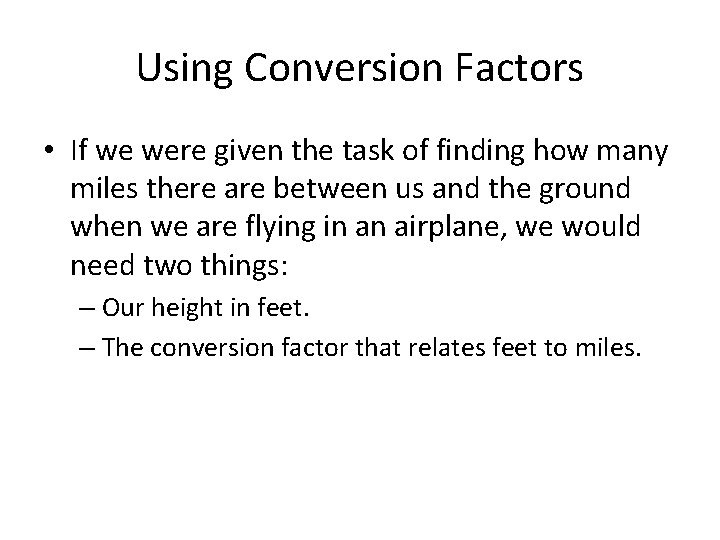 Using Conversion Factors

• If we were given the task of finding how many miles there are between us and the ground when we are flying in an airplane, we would need two things:

– Our height in feet.

– The conversion factor that relates feet to miles.